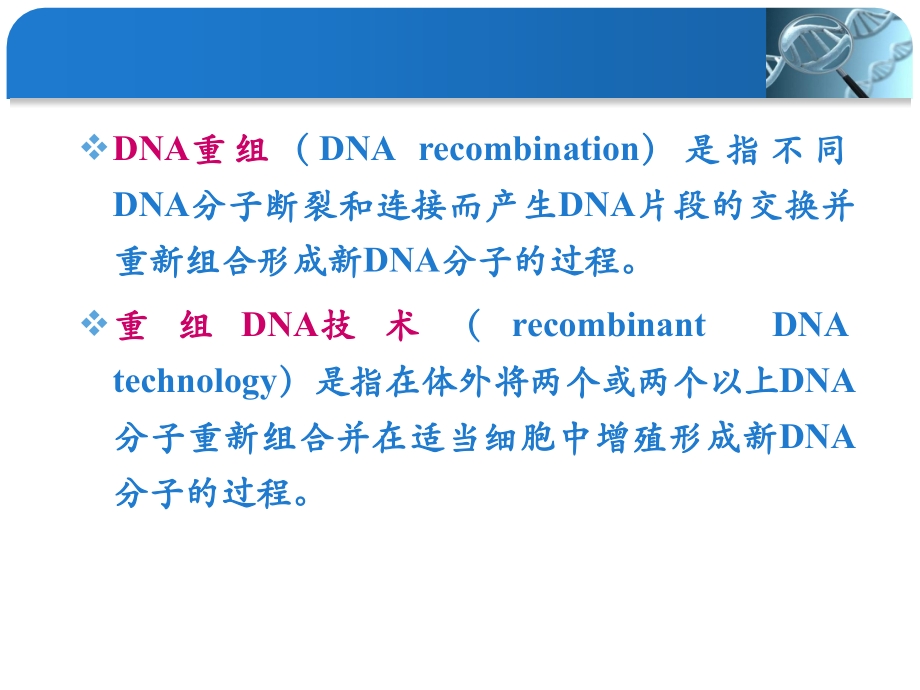 ❖DNA重组（DNA recombination）是指不同DNA分子断裂和连接而产生DNA片段的交换并重新组合形成新DNA分子的过程。

❖重组DNA技术（recombinant DNA technology）是指在体外将两个或两个以上DNA分子重新组合并在适当细胞中增殖形成新DNA分子的过程。